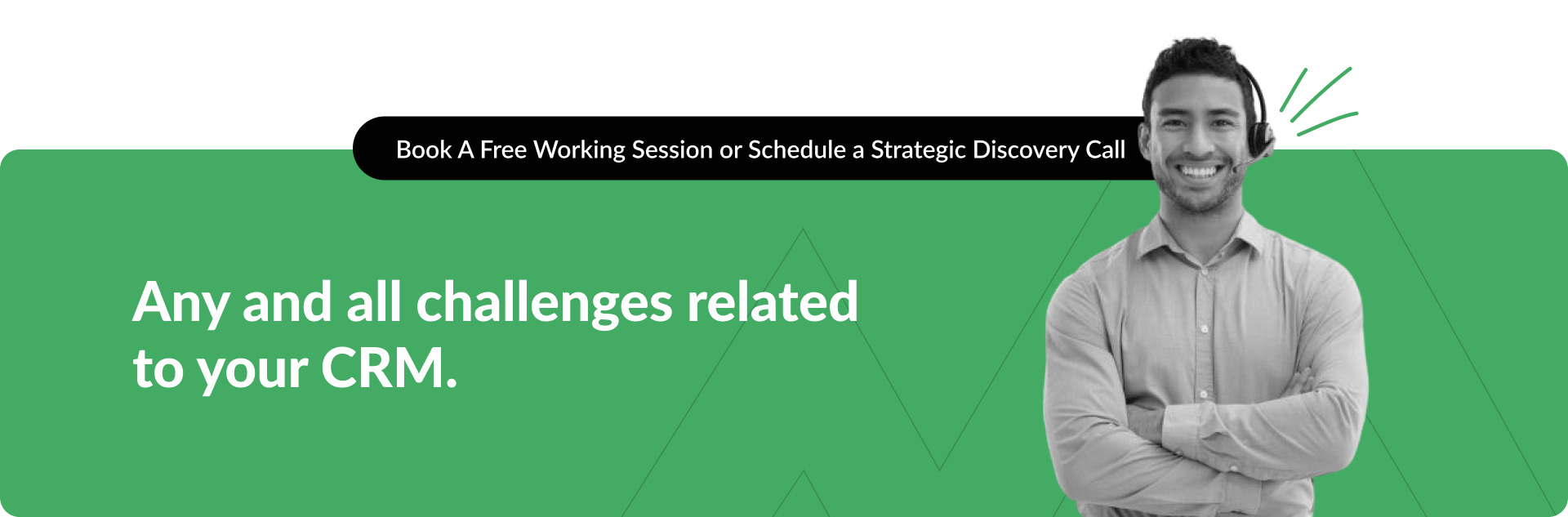 Book A Free Working Session or Schedule a Strategic Discovery Call

Any and all challenges related to your CRM.